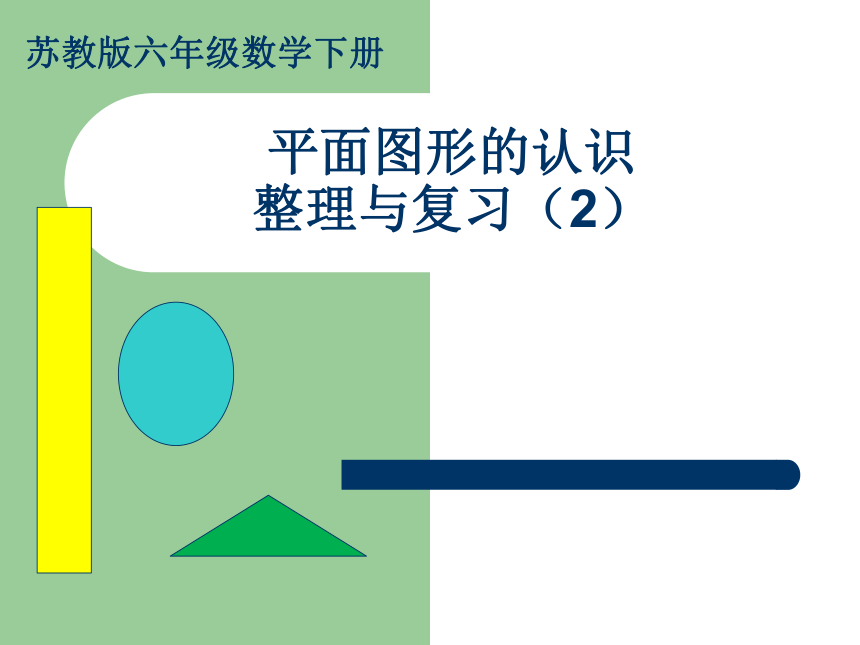 苏教版六年级数学下册

平面图形的认识
整理与复习（2）